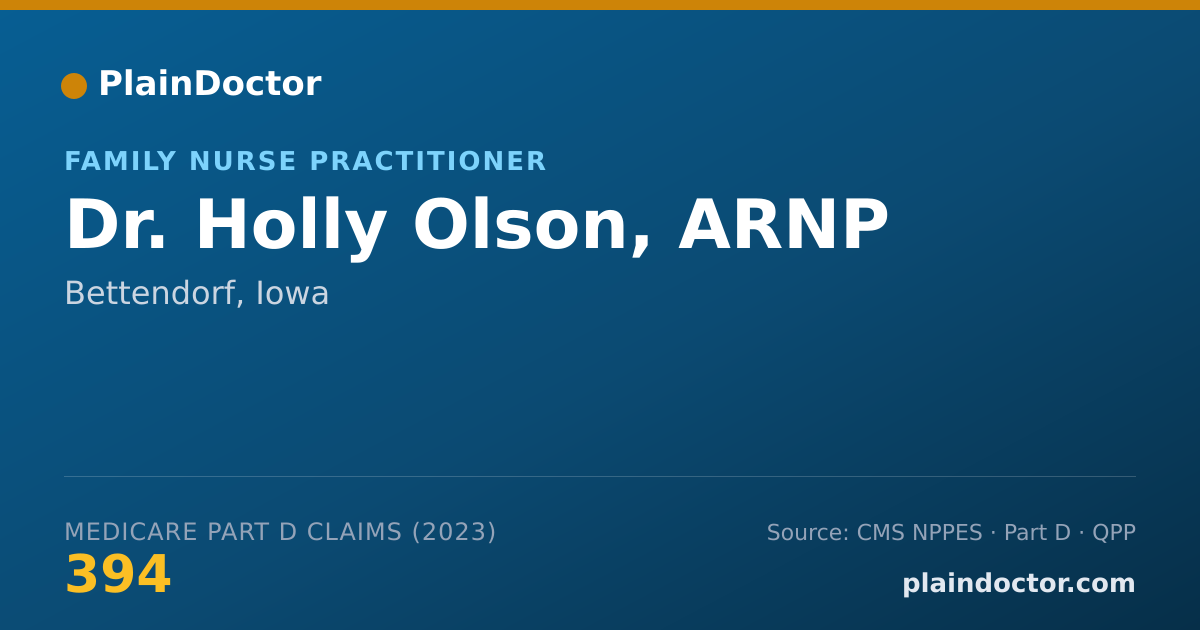 PlainDoctor

FAMILY NURSE PRACTITIONER

Dr. Holly Olson, ARNP

Bettendorf, Iowa

MEDICARE PART D CLAIMS (2023)

394

Source: CMS NPPES · Part D · QPP

plaindoctor.com